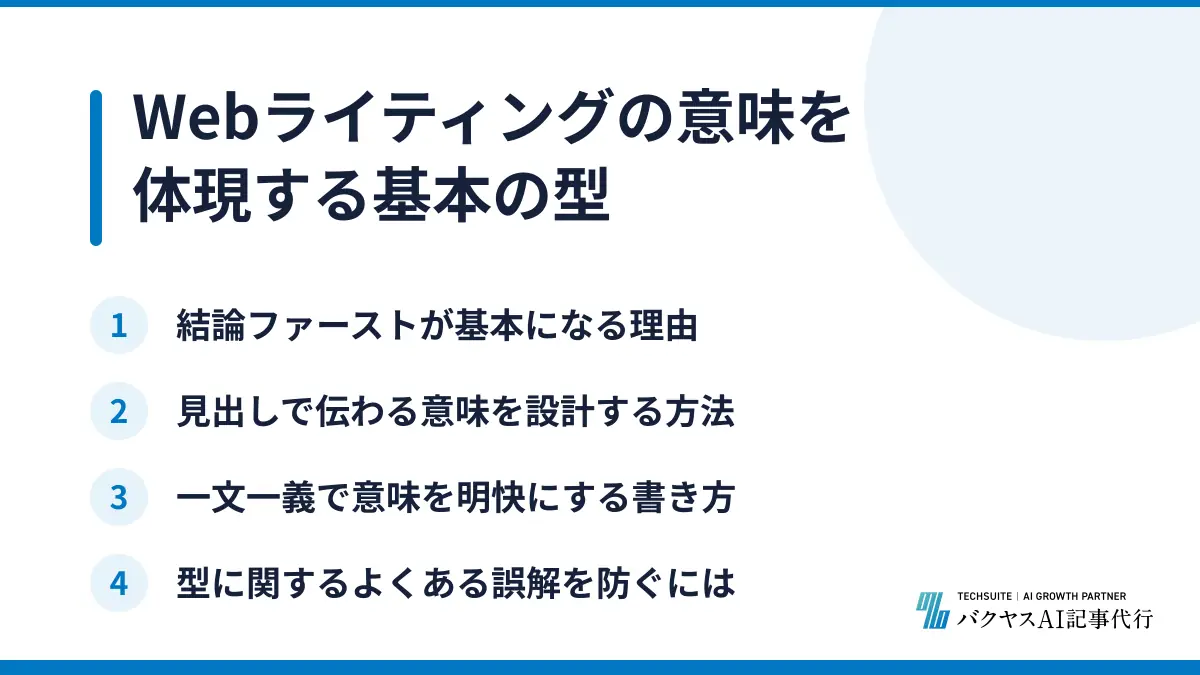 Webライティングの意味を体現する基本の型

1 結論ファーストが基本になる理由

2 見出しで伝わる意味を設計する方法

3 一文一義で意味を明快にする書き方

4 型に関するよくある誤解を防ぐには

TECHSUITE | AI GROWTH PARTNER
バクヤスAI記事代行